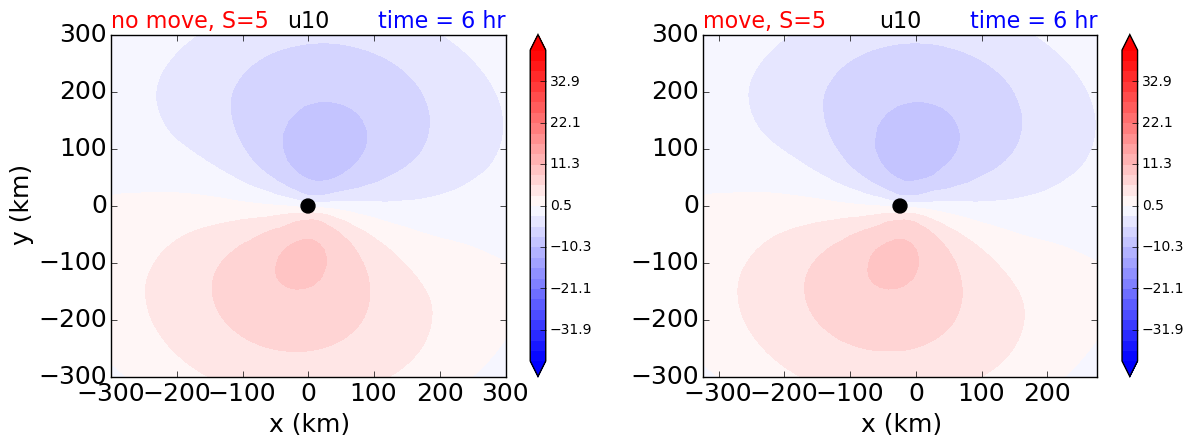 no move, S=5 u10 time = 6 hr

300
200
100
0
−100
−200
−300
y (km)

−300 −200 −100 0 100 200 300
x (km)

32.9
22.1
11.3
0.5
−10.3
−21.1
−31.9

move, S=5 u10 time = 6 hr

300
200
100
0
−100
−200
−300

−300 −200 −100 0 100 200
x (km)

32.9
22.1
11.3
0.5
−10.3
−21.1
−31.9